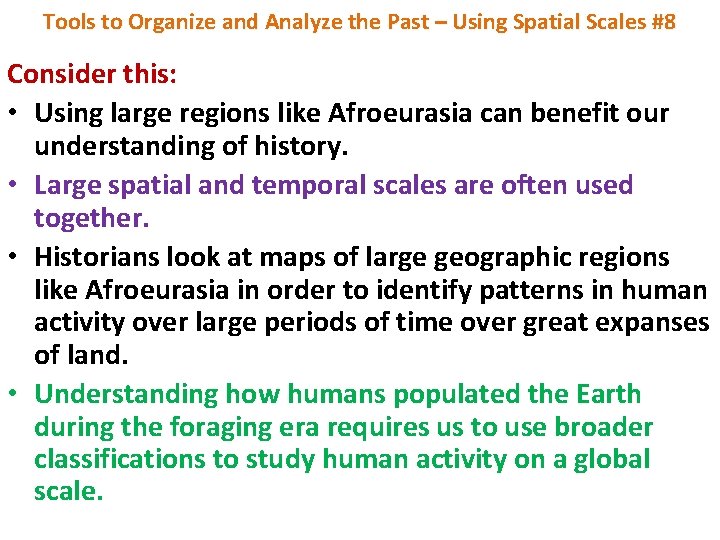 Tools to Organize and Analyze the Past – Using Spatial Scales #8

Consider this:

• Using large regions like Afroeurasia can benefit our understanding of history.
• Large spatial and temporal scales are often used together.
• Historians look at maps of large geographic regions like Afroeurasia in order to identify patterns in human activity over large periods of time over great expanses of land.
• Understanding how humans populated the Earth during the foraging era requires us to use broader classifications to study human activity on a global scale.